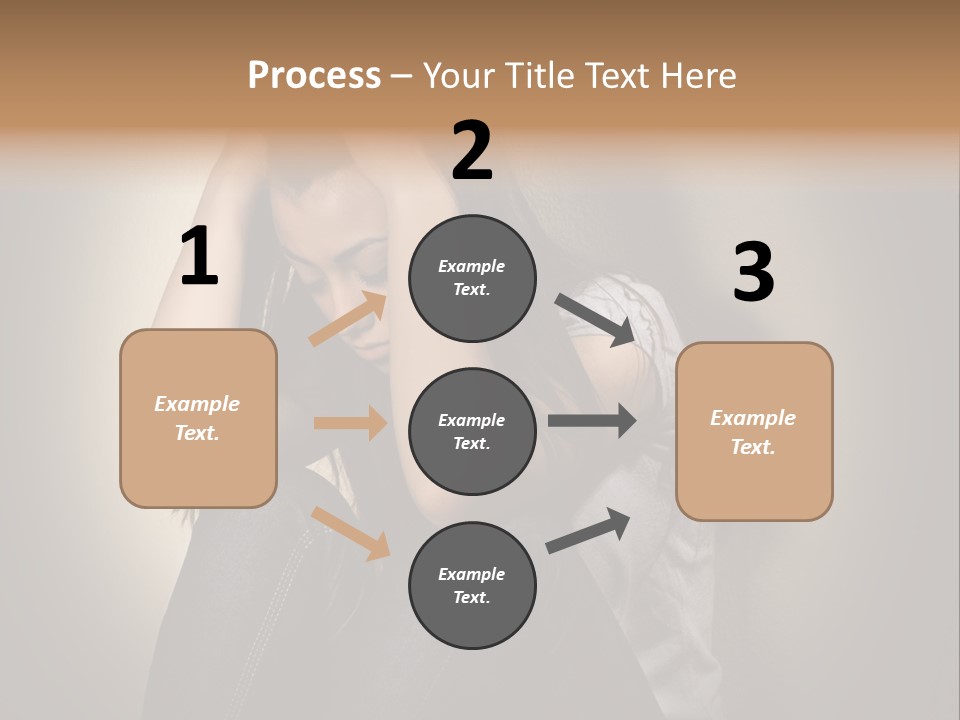 Process – Your Title Text Here

1

Example Text.

2

Example Text.

Example Text.

Example Text.

3

Example Text.